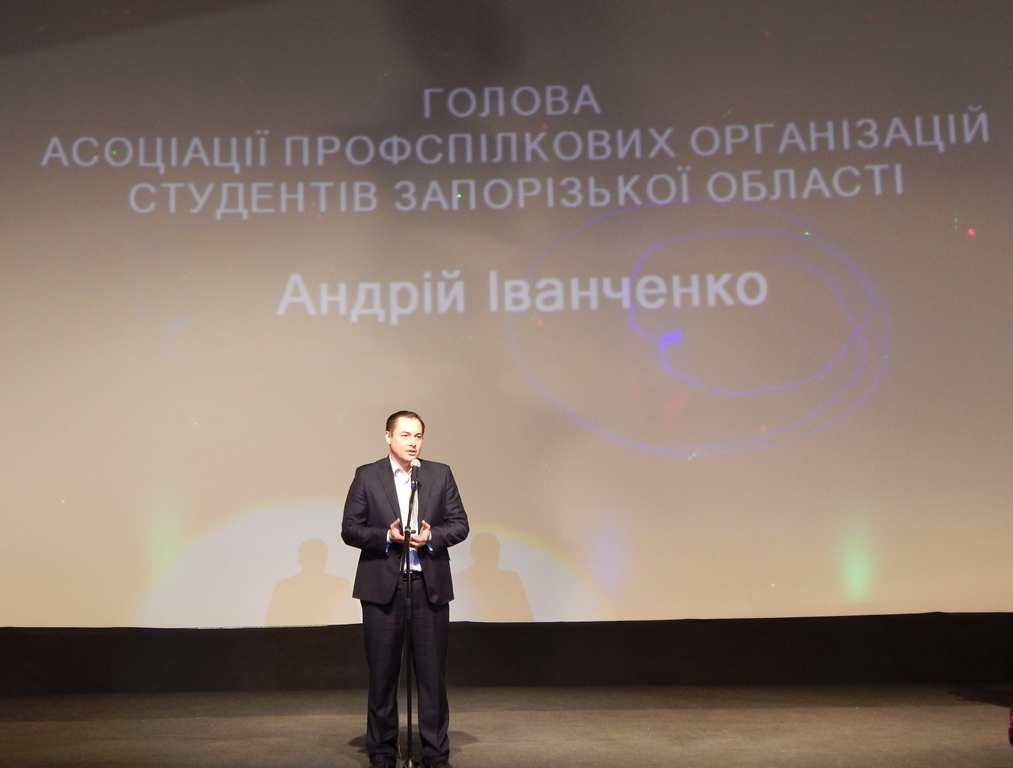 ГОЛОВА
АСОЦІАЦІЇ ПРОФСПІЛКОВИХ ОРГАНІЗАЦІЙ
СТУДЕНТІВ ЗАПОРІЗЬКОЇ ОБЛАСТІ

Андрій Іванченко